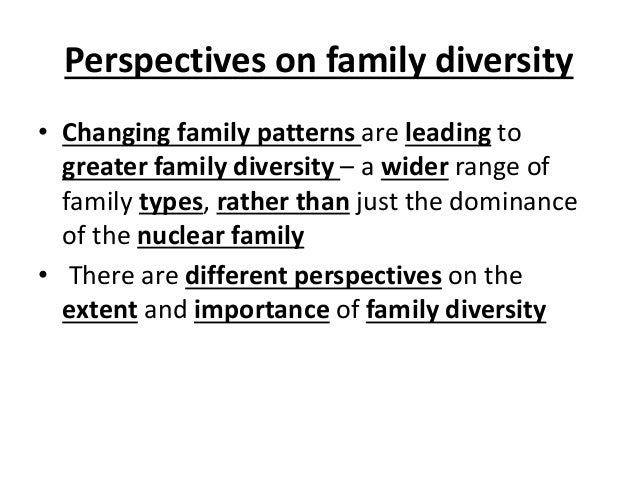 Perspectives on family diversity

• Changing family patterns are leading to greater family diversity – a wider range of family types, rather than just the dominance of the nuclear family

• There are different perspectives on the extent and importance of family diversity